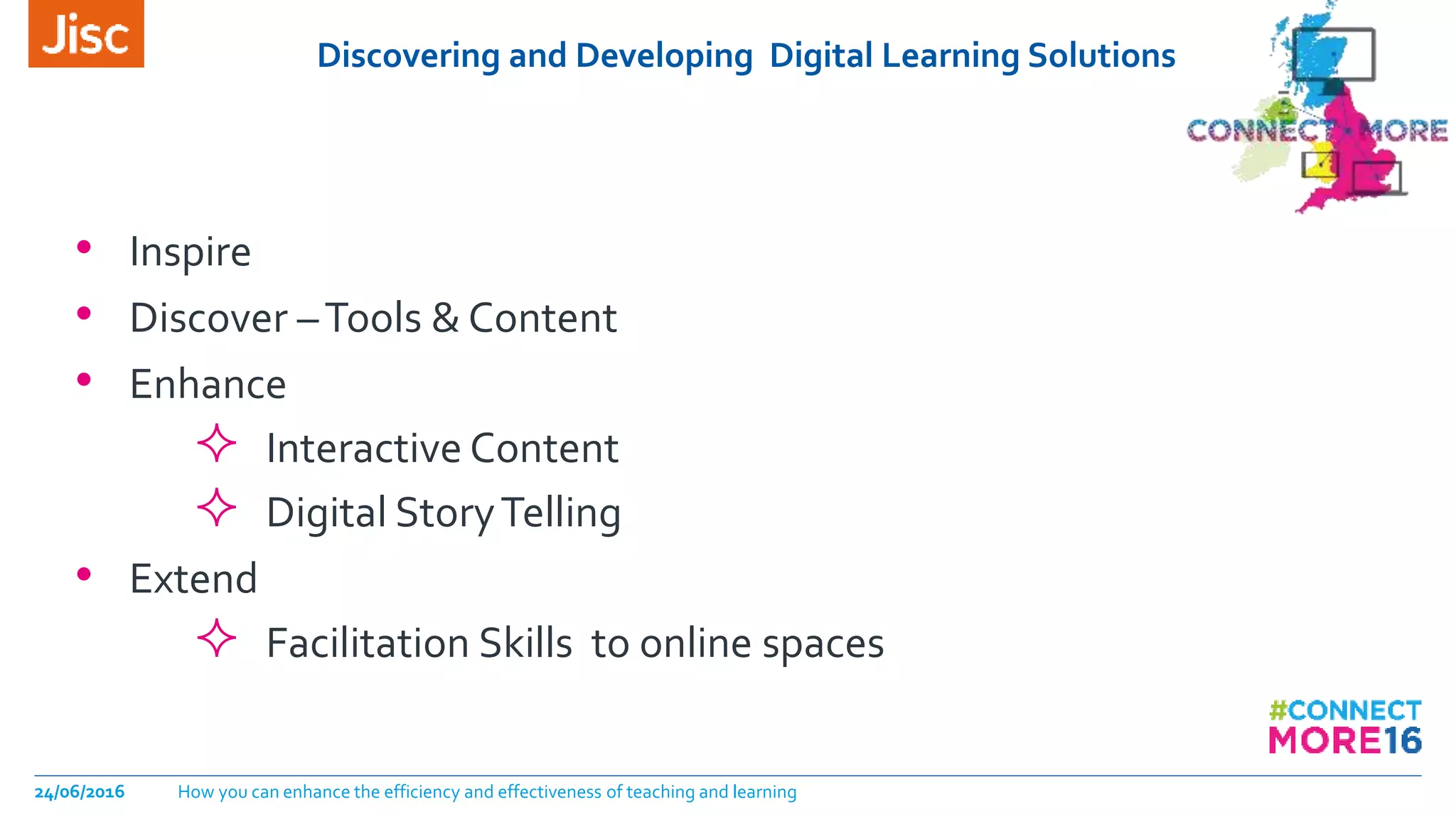 Jisc

Discovering and Developing Digital Learning Solutions

CONNECT MORE

- Inspire
- Discover – Tools & Content
- Enhance
  - Interactive Content
  - Digital Story Telling
- Extend
  - Facilitation Skills to online spaces

#CONNECT MORE16

24/06/2016 How you can enhance the efficiency and effectiveness of teaching and learning